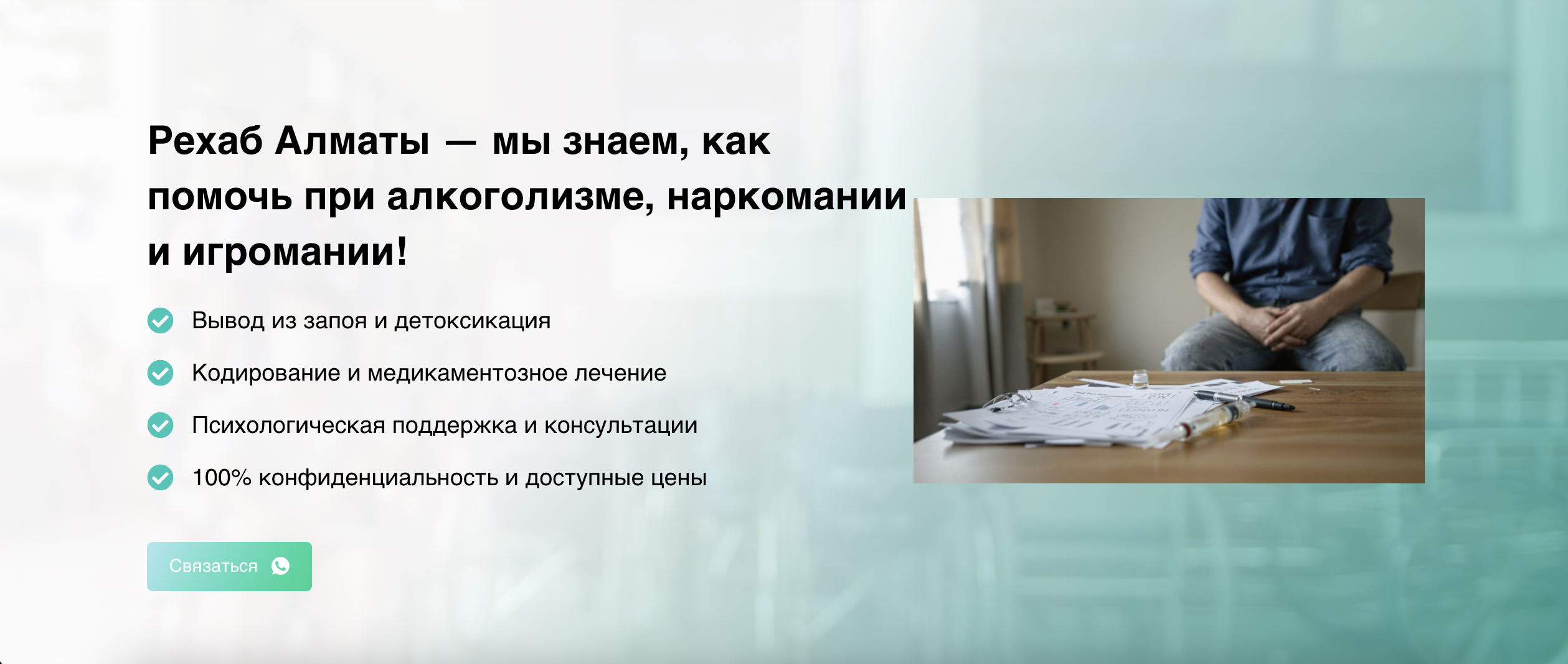 Рехаб Алматы — мы знаем, как помочь при алкоголизме, наркомании и игромании!

Вывод из запоя и детоксикация

Кодирование и медикаментозное лечение

Психологическая поддержка и консультации

100% конфиденциальность и доступные цены

Связаться